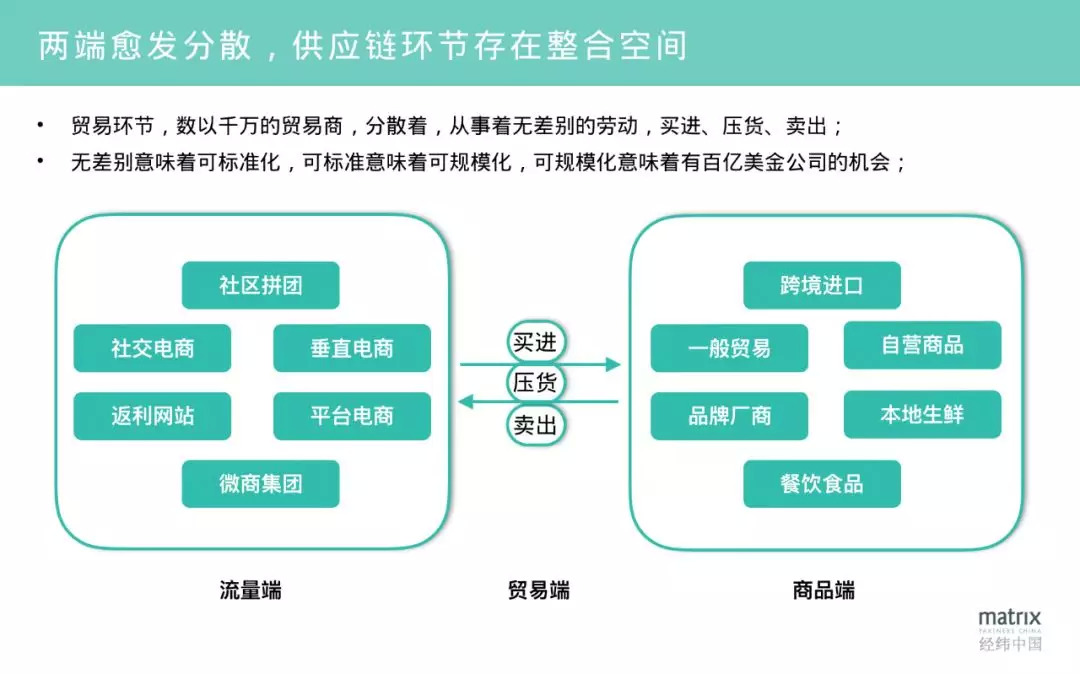 两端愈发分散，供应链环节存在整合空间

• 贸易环节，数以千万的贸易商，分散着，从事着无差别的劳动，买进、压货、卖出；
• 无差别意味着可标准化，可标准意味着可规模化，可规模化意味着有百亿美金公司的机会；

社区拼团
社交电商
垂直电商
返利网站
平台电商
微商集团

买进
压货
卖出

跨境进口
一般贸易
自营商品
品牌厂商
本地生鲜
餐饮食品

流量端
贸易端
商品端

matrix
PARTNERS CHINA
经纬中国